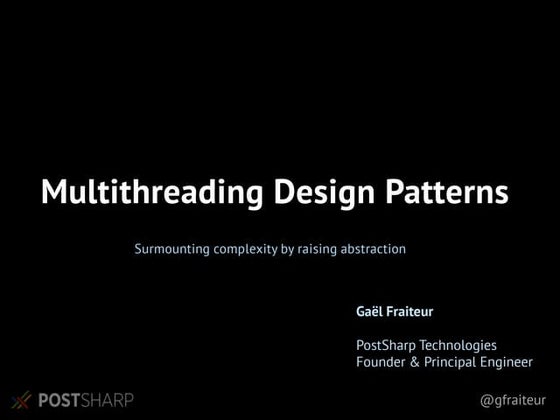 Multithreading Design Patterns

Surmounting complexity by raising abstraction

Gaël Fraiteur

PostSharp Technologies
Founder & Principal Engineer

POSTSHARP

@gfraiteur